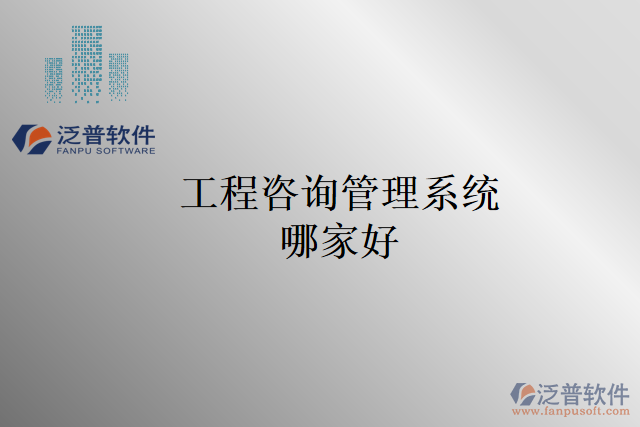 泛普软件
FANPU SOFTWARE

工程咨询管理系统
哪家好

泛普软件
www.fanpusoft.com